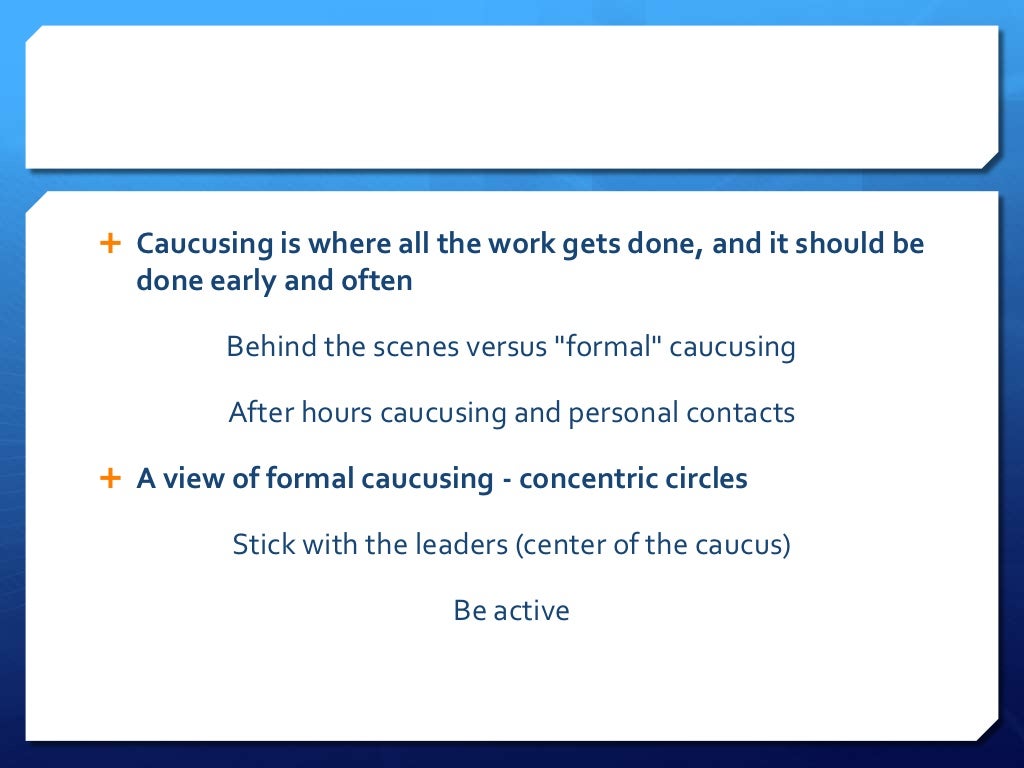 + Caucusing is where all the work gets done, and it should be done early and often

Behind the scenes versus "formal" caucusing

After hours caucusing and personal contacts

+ A view of formal caucusing - concentric circles

Stick with the leaders (center of the caucus)

Be active